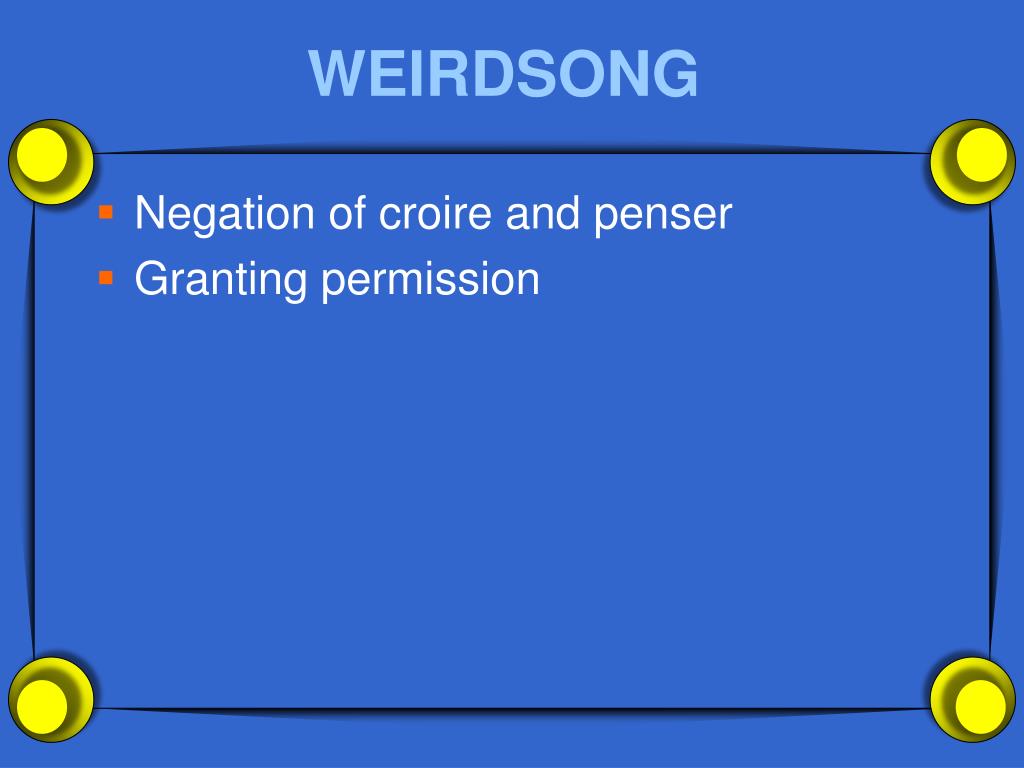 WEIRDSONG

- Negation of croire and penser
- Granting permission